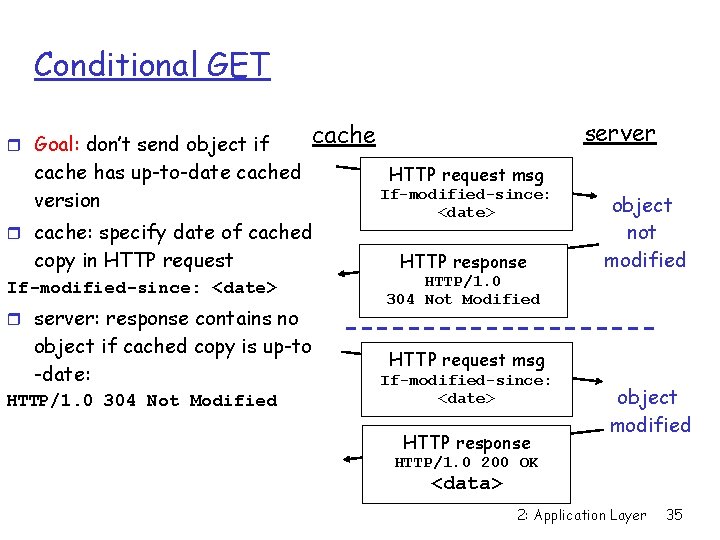 Conditional GET

Goal: don't send object if cache has up-to-date cached version

cache: specify date of cached copy in HTTP request
If-modified-since: <date>

server: response contains no object if cached copy is up-to-date:
HTTP/1.0 304 Not Modified

cache

server

HTTP request msg
If-modified-since: <date>

object not modified

HTTP response
HTTP/1.0
304 Not Modified

HTTP request msg
If-modified-since: <date>

object modified

HTTP response
HTTP/1.0 200 OK
<data>

2: Application Layer 35